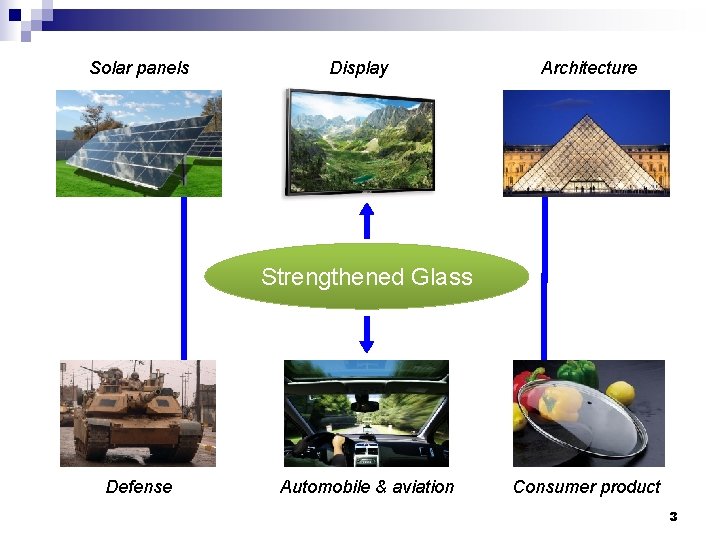 Solar panels

Display

Architecture

Strengthened Glass

Defense

Automobile & aviation

Consumer product

3